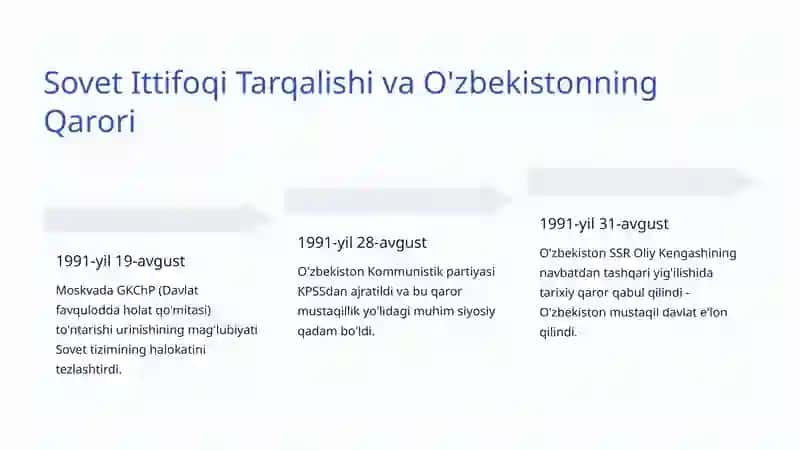 Sovet Ittifoqi Tarqalishi va O'zbekistonning Qarori

1991-yil 19-avgust

Moskvada GKChP (Davlat favqulodda holat qo'mitasi) to'ntarishi urinishining mag'lubiyati Sovet tizimining halokatini tezlashtirdi.

1991-yil 28-avgust

O'zbekiston Kommunistik partiyasi KPSSdan ajratildi va bu qaror mustaqillik yo'lidagi muhim siyosiy qadam bo'ldi.

1991-yil 31-avgust

O'zbekiston SSR Oliy Kengashining navbatdan tashqari yig'ilishida tarixiy qaror qabul qilindi - O'zbekiston mustaqil davlat e'lon qilindi.